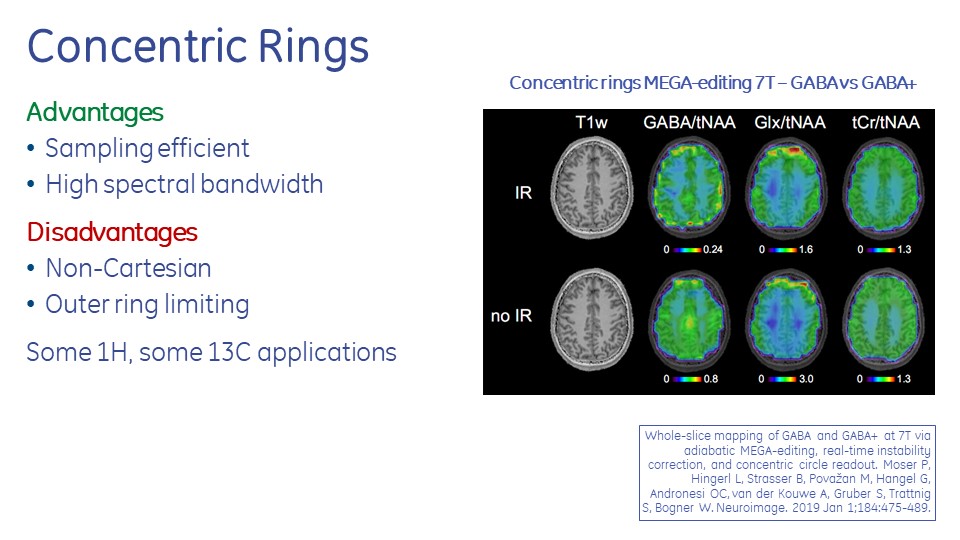 Concentric Rings

Advantages
• Sampling efficient
• High spectral bandwidth

Disadvantages
• Non-Cartesian
• Outer ring limiting

Some 1H, some 13C applications

Concentric rings MEGA-editing 7T – GABA vs GABA+

T1w GABA/tNAA Glx/tNAA tCr/tNAA

IR

0 0.24 0 1.6 0 1.3

no IR

0 0.8 0 3.0 0 1.3

Whole-slice mapping of GABA and GABA+ at 7T via adiabatic MEGA-editing, real-time instability correction, and concentric circle readout. Moser P, Hingerl L, Strasser B, Považan M, Hangel G, Andronesi OC, van der Kouwe A, Gruber S, Trattnig S, Bogner W. Neuroimage. 2019 Jan 1;184:475-489.